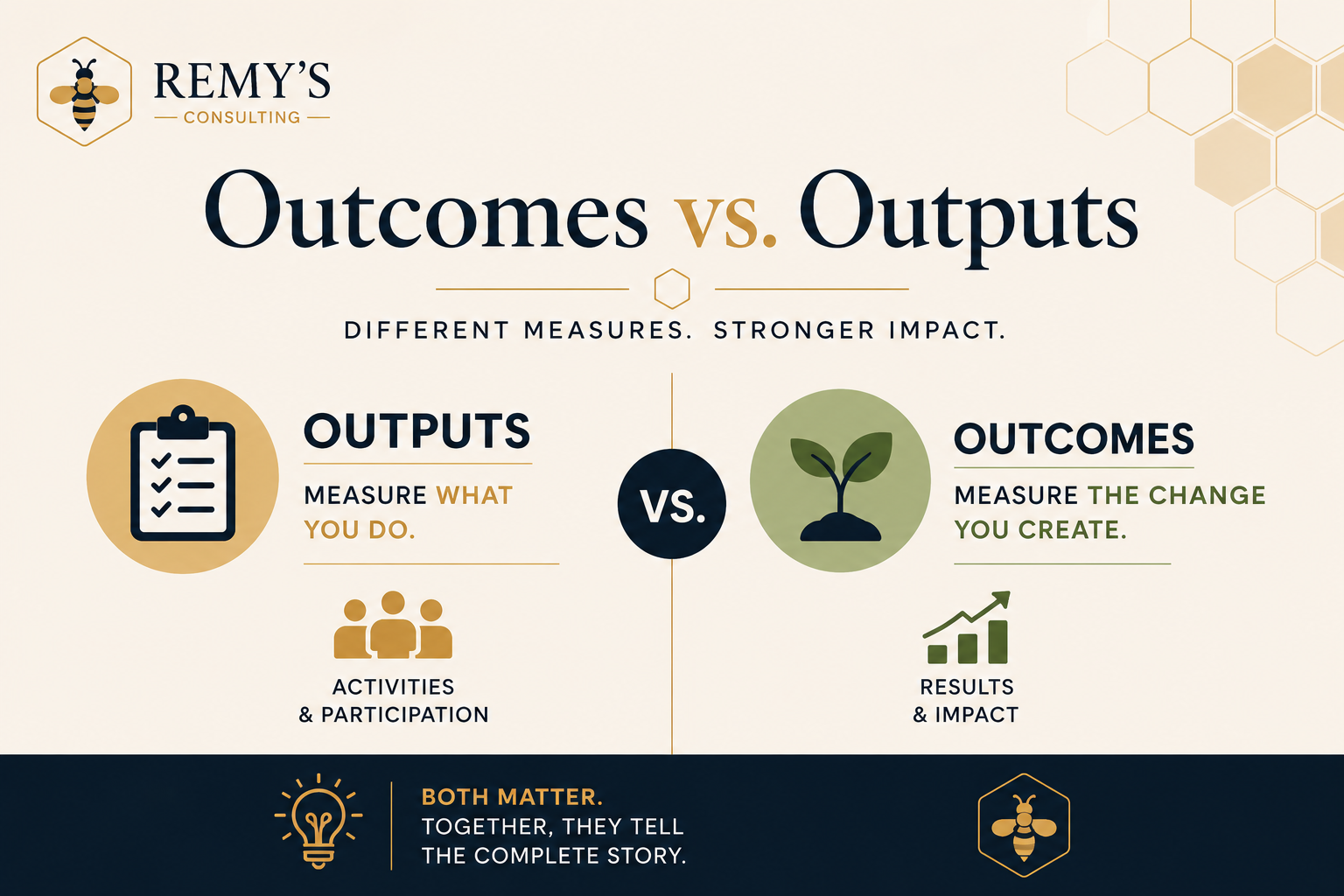 REMY'S
CONSULTING

Outcomes vs. Outputs

DIFFERENT MEASURES. STRONGER IMPACT.

OUTPUTS
MEASURE WHAT YOU DO.

ACTIVITIES & PARTICIPATION

VS.

OUTCOMES
MEASURE THE CHANGE YOU CREATE.

RESULTS & IMPACT

BOTH MATTER.
TOGETHER, THEY TELL THE COMPLETE STORY.